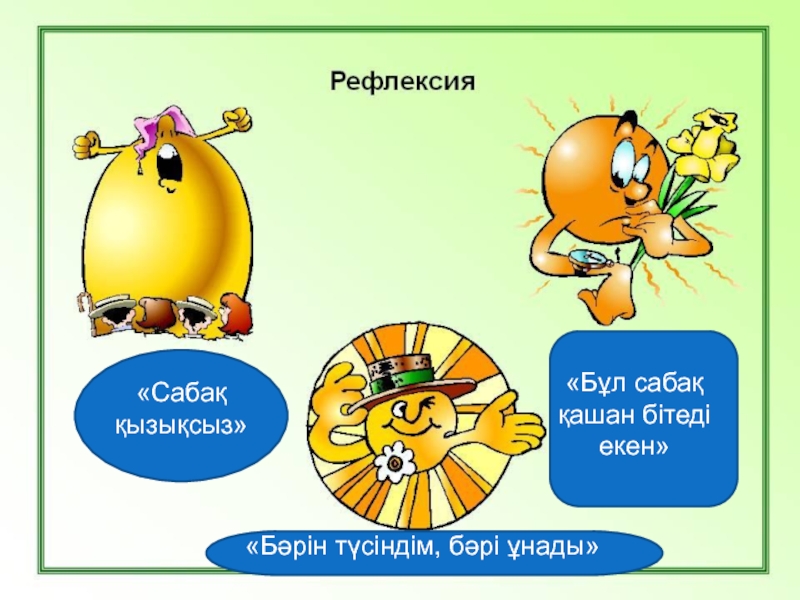 Рефлексия

«Сабақ қызықсыз»

«Бұл сабақ қашан бітеді екен»

«Бәрін түсіндім, бәрі ұнады»